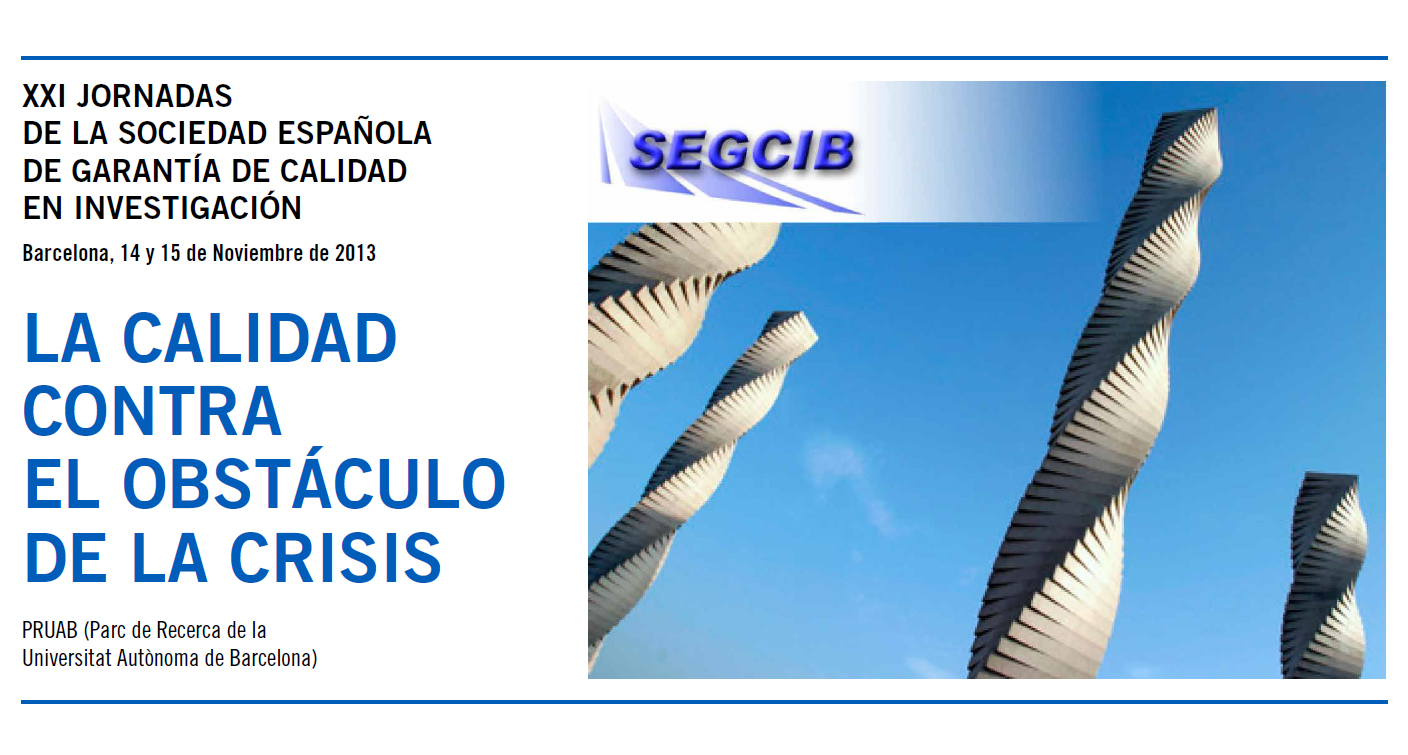 XXI JORNADAS
DE LA SOCIEDAD ESPAÑOLA
DE GARANTÍA DE CALIDAD
EN INVESTIGACIÓN

Barcelona, 14 y 15 de Noviembre de 2013

LA CALIDAD
CONTRA
EL OBSTÁCULO
DE LA CRISIS

PRUAB (Parc de Recerca de la Universitat Autònoma de Barcelona)

SEGCIB